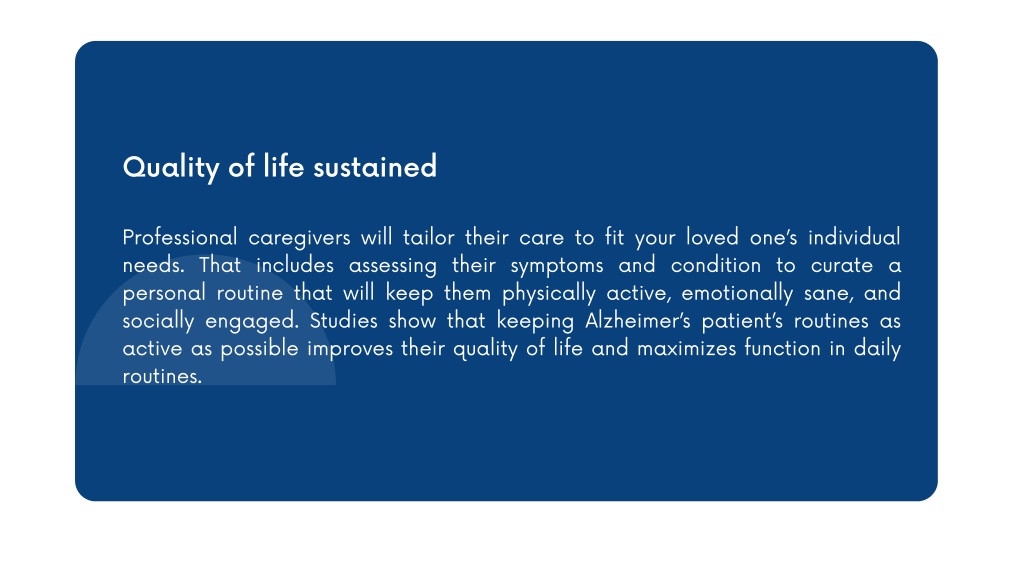 Quality of life sustained

Professional caregivers will tailor their care to fit your loved one's individual needs. That includes assessing their symptoms and condition to curate a personal routine that will keep them physically active, emotionally sane, and socially engaged. Studies show that keeping Alzheimer's patient's routines as active as possible improves their quality of life and maximizes function in daily routines.